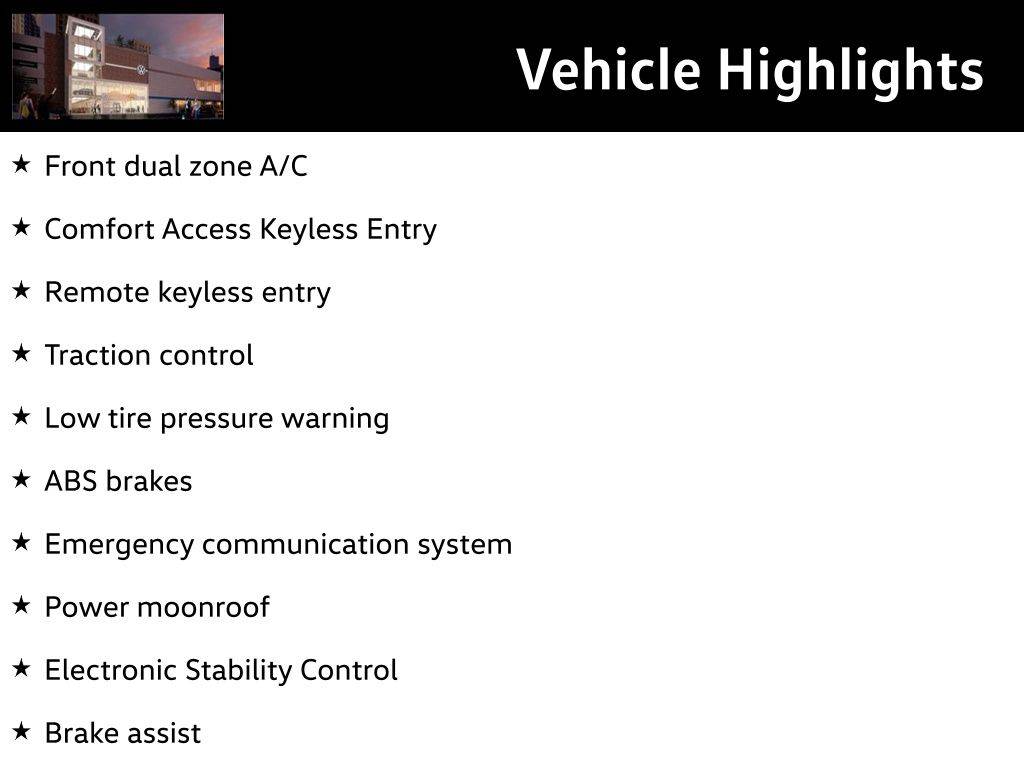 Vehicle Highlights

★ Front dual zone A/C

★ Comfort Access Keyless Entry

★ Remote keyless entry

★ Traction control

★ Low tire pressure warning

★ ABS brakes

★ Emergency communication system

★ Power moonroof

★ Electronic Stability Control

★ Brake assist